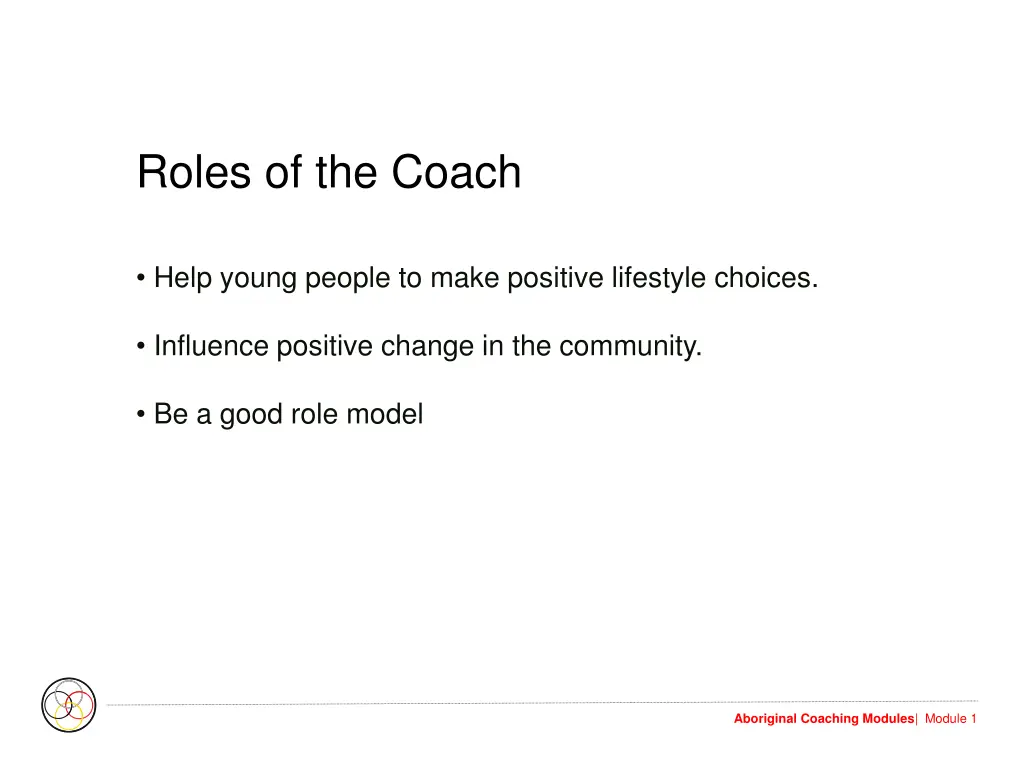 Roles of the Coach

• Help young people to make positive lifestyle choices.

• Influence positive change in the community.

• Be a good role model

Aboriginal Coaching Modules| Module 1